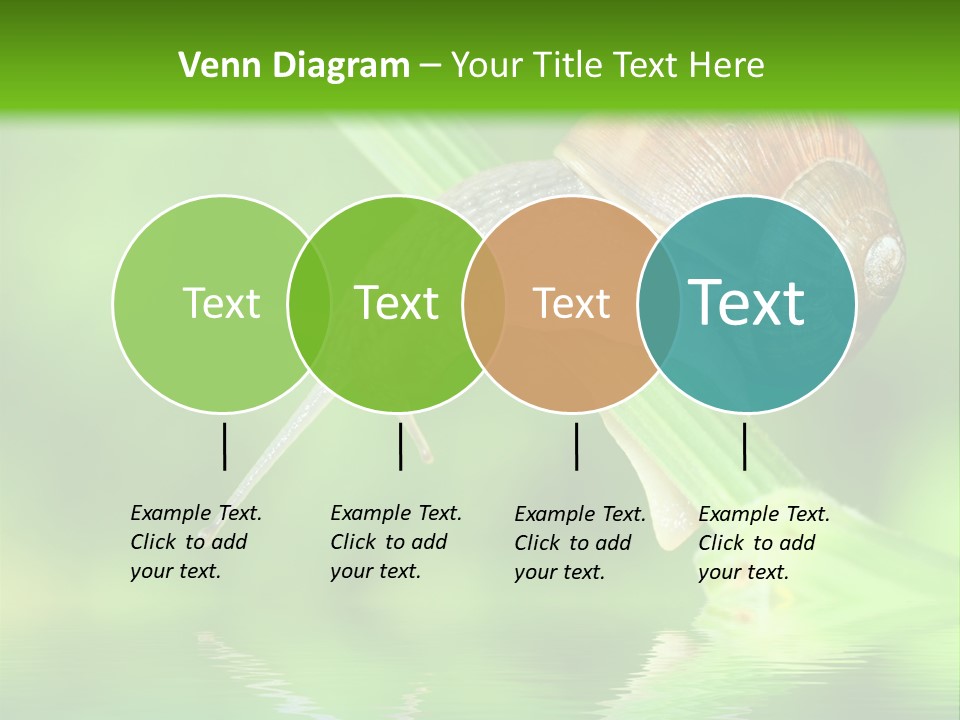 Venn Diagram – Your Title Text Here

Text

Text

Text

Text

Example Text. Click to add your text.

Example Text. Click to add your text.

Example Text. Click to add your text.

Example Text. Click to add your text.